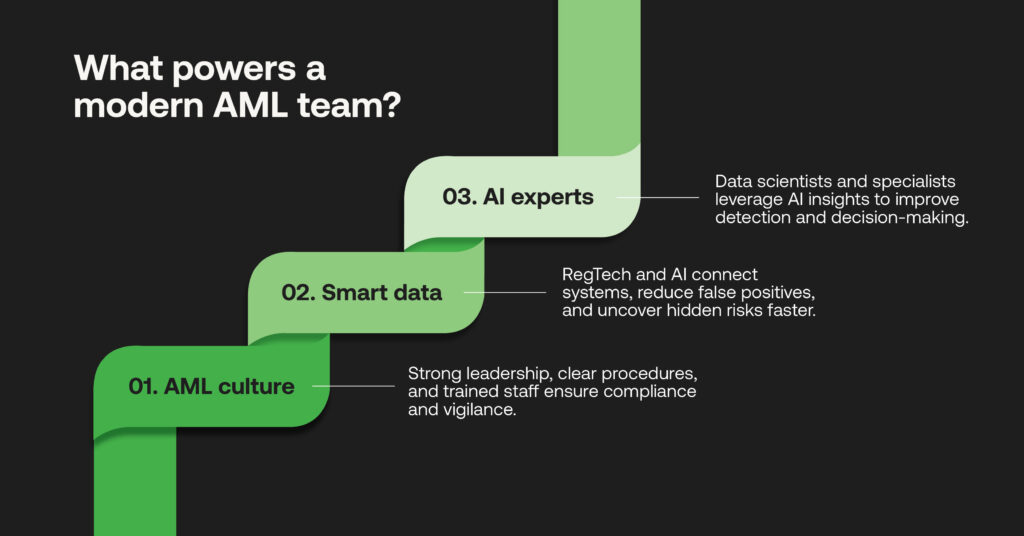 What powers a modern AML team?

03. AI experts

Data scientists and specialists leverage AI insights to improve detection and decision-making.

02. Smart data

RegTech and AI connect systems, reduce false positives, and uncover hidden risks faster.

01. AML culture

Strong leadership, clear procedures, and trained staff ensure compliance and vigilance.